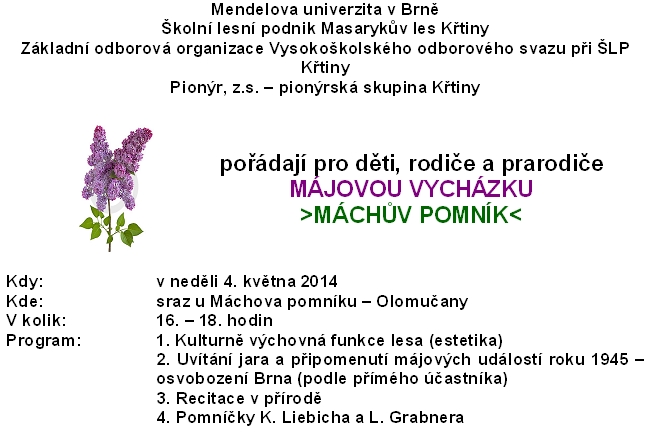 Mendelova univerzita v Brně
Školní lesní podnik Masarykův les Křtiny
Základní odborová organizace Vysokoškolského odborového svazu při ŠLP Křtiny
Pionýr, z.s. – pionýrská skupina Křtiny

pořádají pro děti, rodiče a prarodiče
MÁJOVOU VYCHÁZKU
>MÁCHŮV POMNÍK<

Kdy: v neděli 4. května 2014
Kde: sraz u Máchova pomníku – Olomučany
V kolik: 16. – 18. hodin
Program: 1. Kulturně výchovná funkce lesa (estetika)
2. Uvítání jara a připomenutí májových událostí roku 1945 – osvobození Brna (podle přímého účastníka)
3. Recitace v přírodě
4. Pomníčky K. Liebicha a L. Grabnera